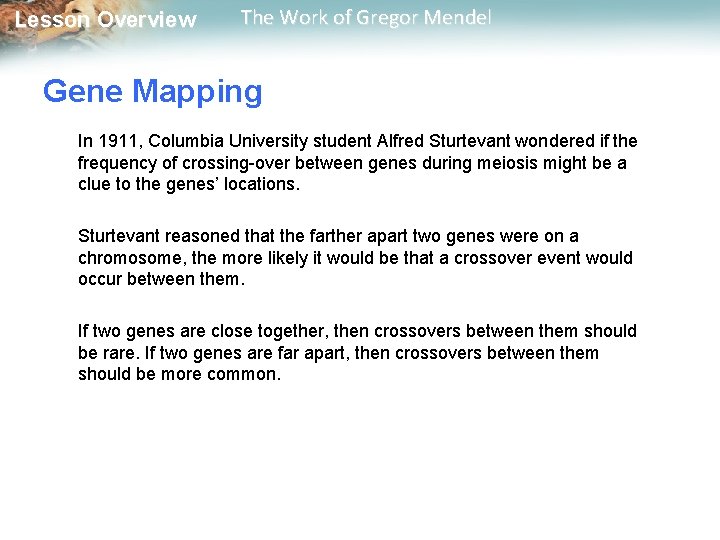 Lesson Overview The Work of Gregor Mendel

Gene Mapping

In 1911, Columbia University student Alfred Sturtevant wondered if the frequency of crossing-over between genes during meiosis might be a clue to the genes' locations.

Sturtevant reasoned that the farther apart two genes were on a chromosome, the more likely it would be that a crossover event would occur between them.

If two genes are close together, then crossovers between them should be rare. If two genes are far apart, then crossovers between them should be more common.